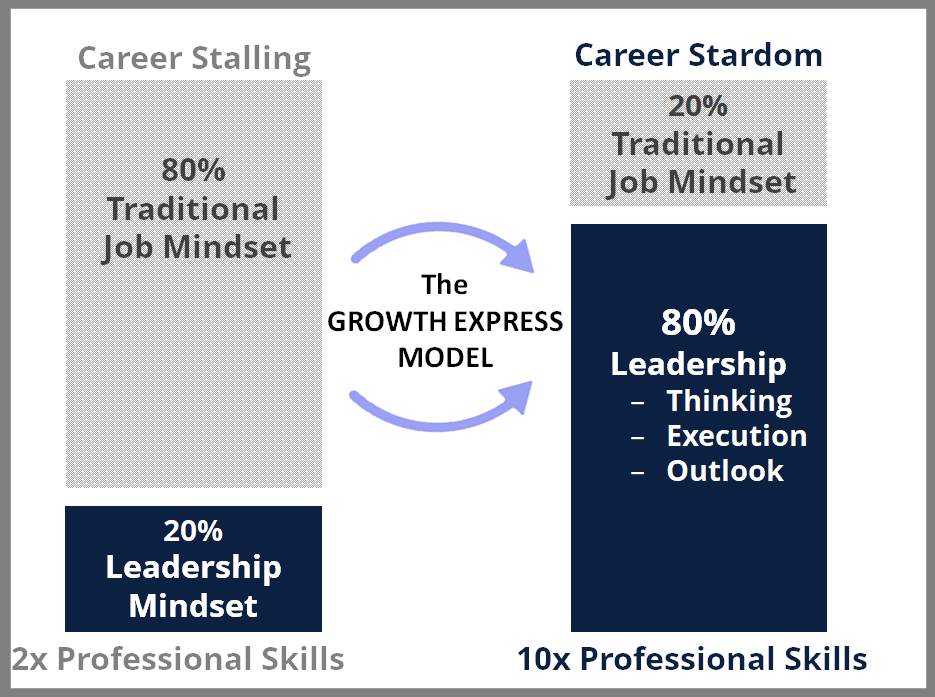 Career Stalling

80%
Traditional
Job Mindset

20%
Leadership
Mindset

2x Professional Skills

The
GROWTH EXPRESS
MODEL

Career Stardom

20%
Traditional
Job Mindset

80%
Leadership
– Thinking
– Execution
– Outlook

10x Professional Skills